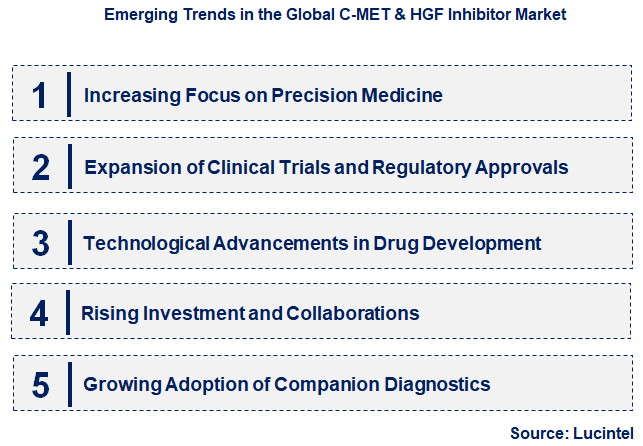 Emerging Trends in the Global C-MET & HGF Inhibitor Market

1 Increasing Focus on Precision Medicine

2 Expansion of Clinical Trials and Regulatory Approvals

3 Technological Advancements in Drug Development

4 Rising Investment and Collaborations

5 Growing Adoption of Companion Diagnostics

Source: Lucintel